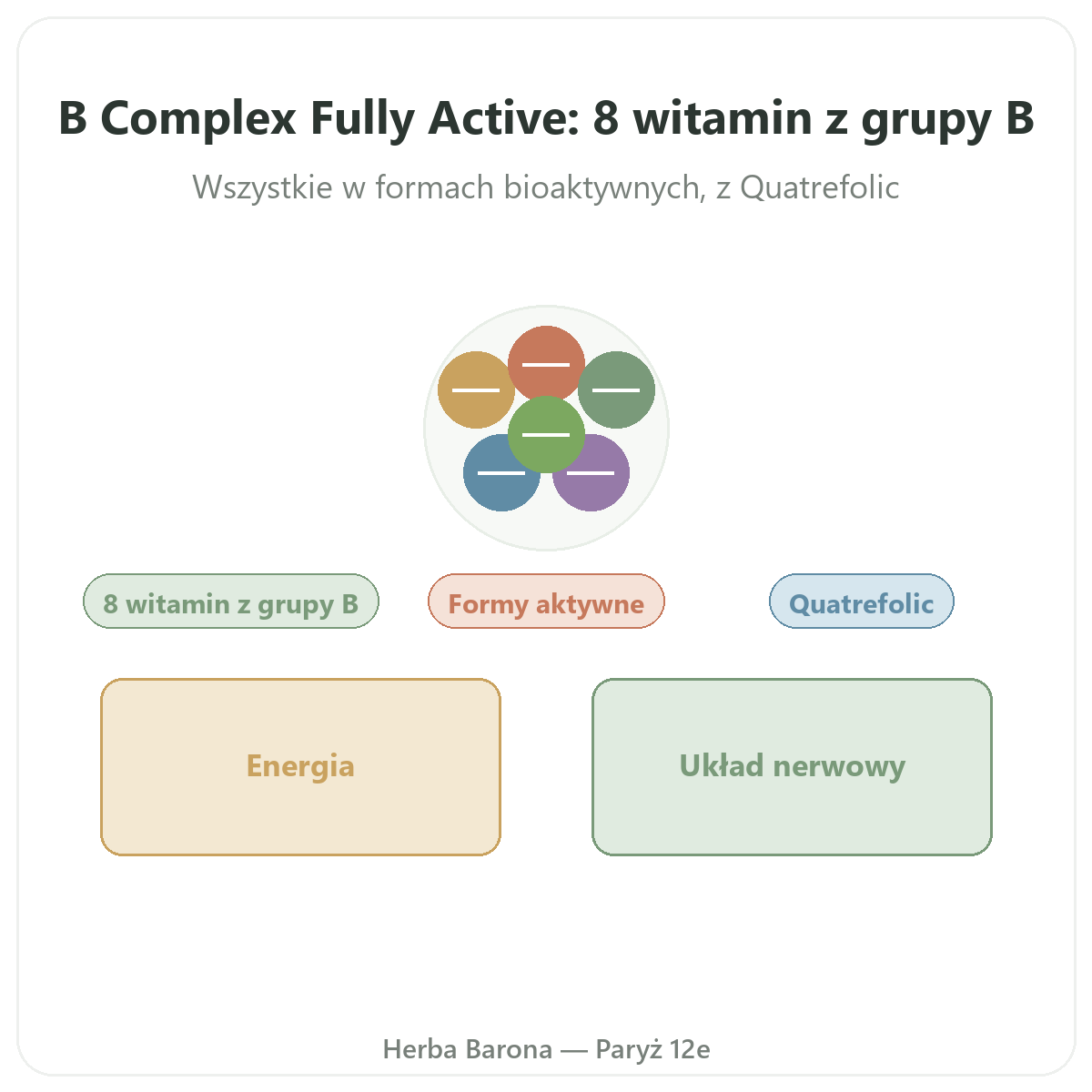 B Complex Fully Active: 8 witamin z grupy B

Wszystkie w formach bioaktywnych, z Quatrefolic

8 witamin z grupy B

Formy aktywne

Quatrefolic

Energia

Układ nerwowy

Herba Barona — Paryż 12e